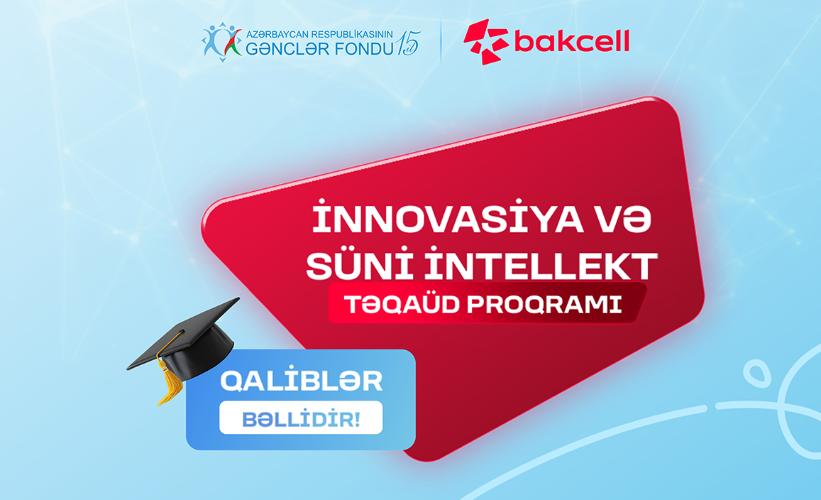 AZƏRBAYCAN RESPUBLİKASININ
GƏNCLƏR FONDU 15

bakcell

İNNOVASİYA VƏ SÜNİ İNTELLEKT

TƏQAÜD PROQRAMI

QALİBLƏR

BƏLLİDİR!